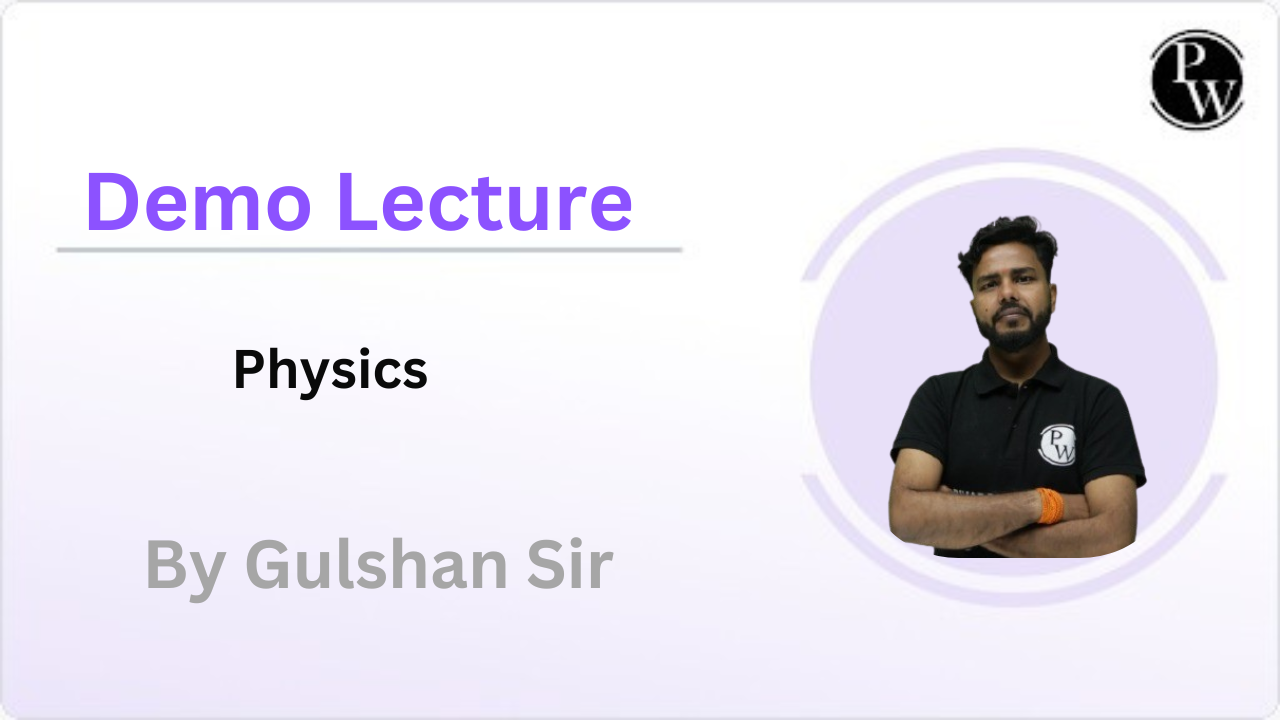 PW

Demo Lecture

Physics

By Gulshan Sir

PW